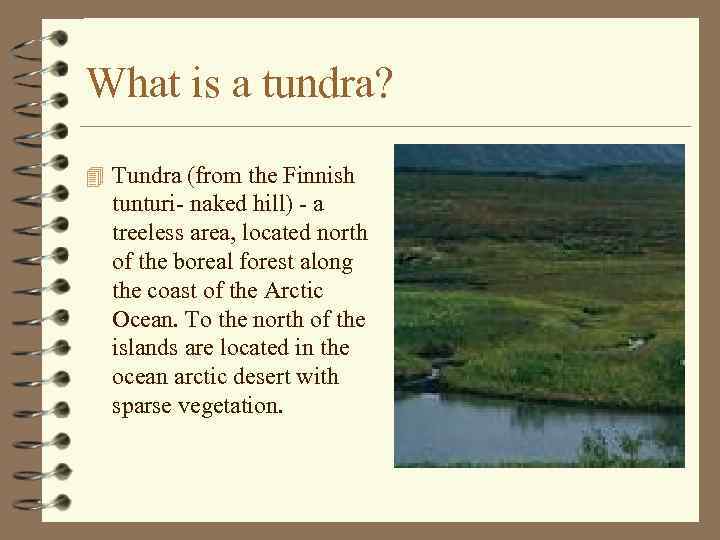 What is a tundra?

Tundra (from the Finnish tunturi- naked hill) - a treeless area, located north of the boreal forest along the coast of the Arctic Ocean. To the north of the islands are located in the ocean arctic desert with sparse vegetation.